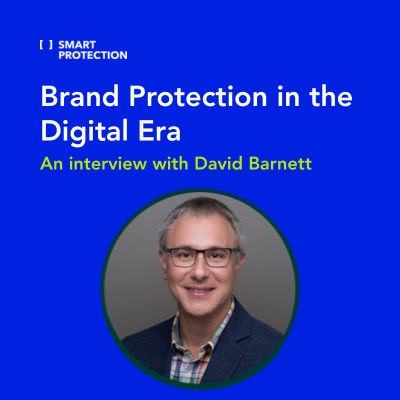 [ ] SMART PROTECTION

Brand Protection in the Digital Era

An interview with David Barnett